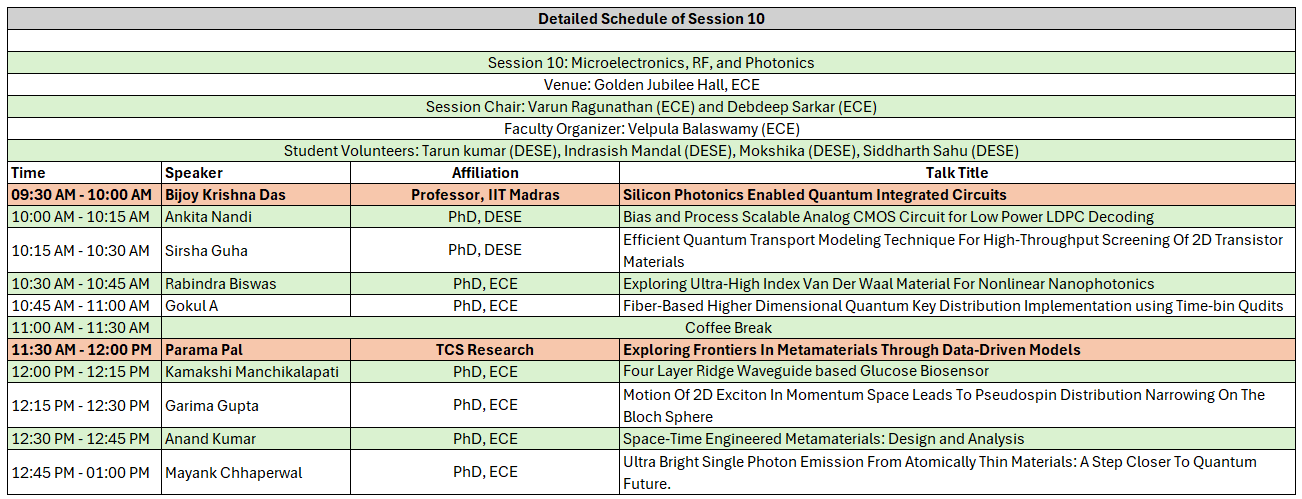 Detailed Schedule of Session 10

Session 10: Microelectronics, RF, and Photonics

Venue: Golden Jubilee Hall, ECE

Session Chair: Varun Ragunathan (ECE) and Debdeep Sarkar (ECE)

Faculty Organizer: Velpula Balaswamy (ECE)

Student Volunteers: Tarun kumar (DESE), Indrasish Mandal (DESE), Mokshika (DESE), Siddharth Sahu (DESE)

| Time | Speaker | Affiliation | Talk Title |
|---|---|---|---|
| 09:30 AM - 10:00 AM | Bijoy Krishna Das | Professor, IIT Madras | Silicon Photonics Enabled Quantum Integrated Circuits |
| 10:00 AM - 10:15 AM | Ankita Nandi | PhD, DESE | Bias and Process Scalable Analog CMOS Circuit for Low Power LDPC Decoding |
| 10:15 AM - 10:30 AM | Sirsha Guha | PhD, DESE | Efficient Quantum Transport Modeling Technique For High-Throughput Screening Of 2D Transistor Materials |
| 10:30 AM - 10:45 AM | Rabindra Biswas | PhD, ECE | Exploring Ultra-High Index Van Der Waal Material For Nonlinear Nanophotonics |
| 10:45 AM - 11:00 AM | Gokul A | PhD, ECE | Fiber-Based Higher Dimensional Quantum Key Distribution Implementation using Time-bin Qudits |
| 11:00 AM - 11:30 AM | Coffee Break | | |
| 11:30 AM - 12:00 PM | Parama Pal | TCS Research | Exploring Frontiers In Metamaterials Through Data-Driven Models |
| 12:00 PM - 12:15 PM | Kamakshi Manchikalapati | PhD, ECE | Four Layer Ridge Waveguide based Glucose Biosensor |
| 12:15 PM - 12:30 PM | Garima Gupta | PhD, ECE | Motion Of 2D Exciton In Momentum Space Leads To Pseudospin Distribution Narrowing On The Bloch Sphere |
| 12:30 PM - 12:45 PM | Anand Kumar | PhD, ECE | Space-Time Engineered Metamaterials: Design and Analysis |
| 12:45 PM - 01:00 PM | Mayank Chhaperwal | PhD, ECE | Ultra Bright Single Photon Emission From Atomically Thin Materials: A Step Closer To Quantum Future. |